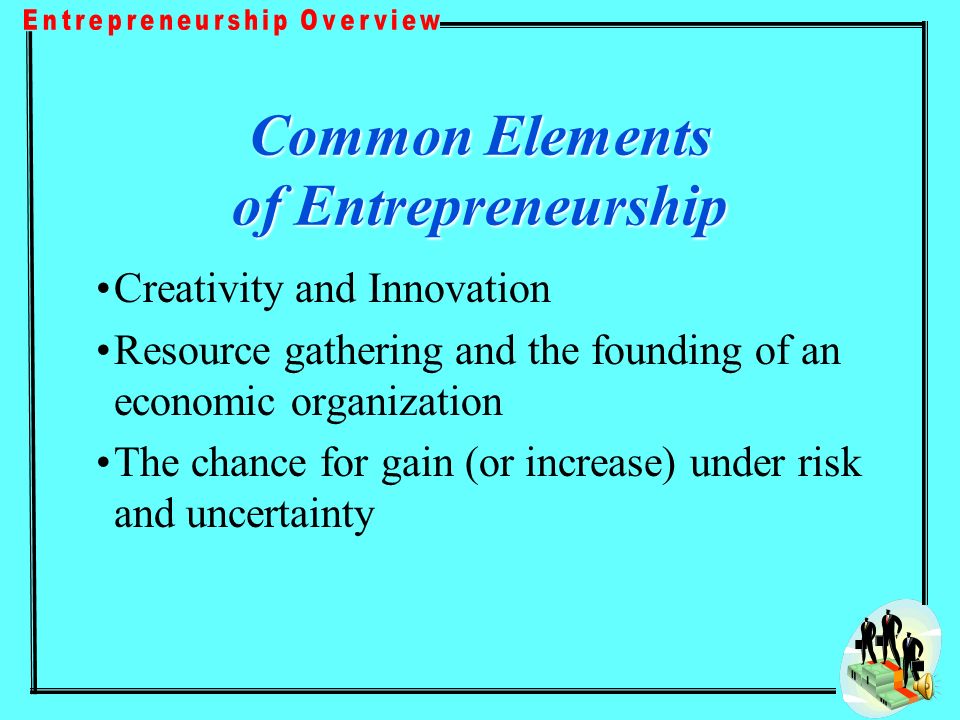 Entrepreneurship Overview

Common Elements of Entrepreneurship

•Creativity and Innovation

•Resource gathering and the founding of an economic organization

•The chance for gain (or increase) under risk and uncertainty